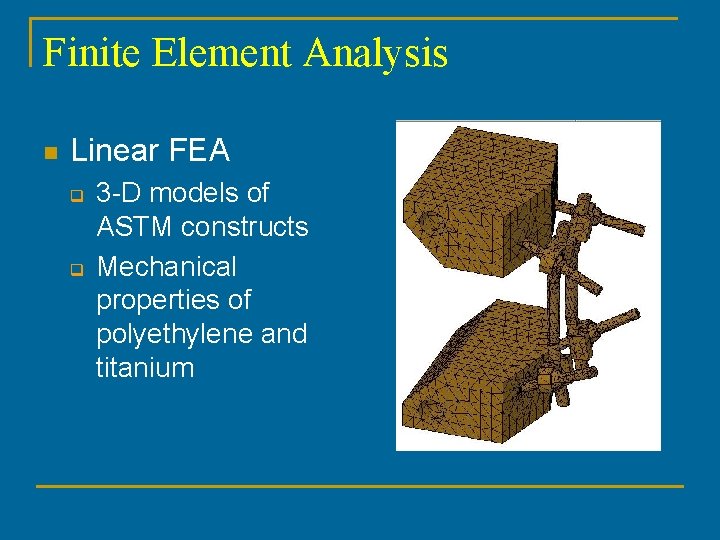 Finite Element Analysis

Linear FEA

3-D models of ASTM constructs

Mechanical properties of polyethylene and titanium